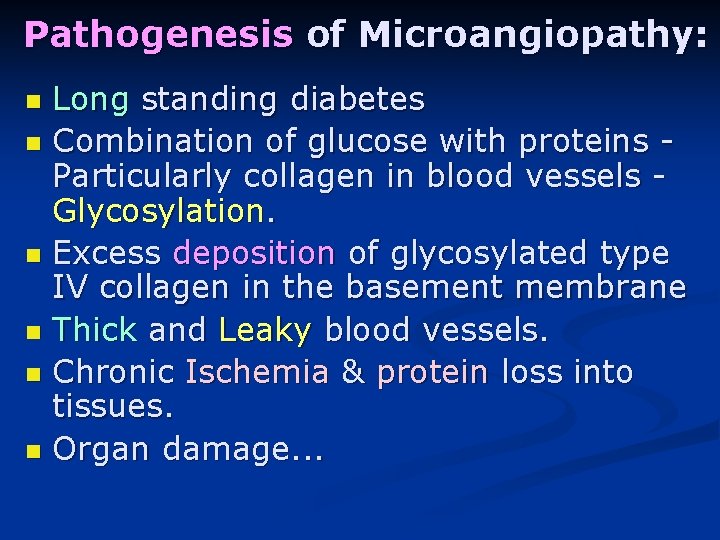 Pathogenesis of Microangiopathy:

- Long standing diabetes
- Combination of glucose with proteins - Particularly collagen in blood vessels - Glycosylation.
- Excess deposition of glycosylated type IV collagen in the basement membrane
- Thick and Leaky blood vessels.
- Chronic Ischemia & protein loss into tissues.
- Organ damage...